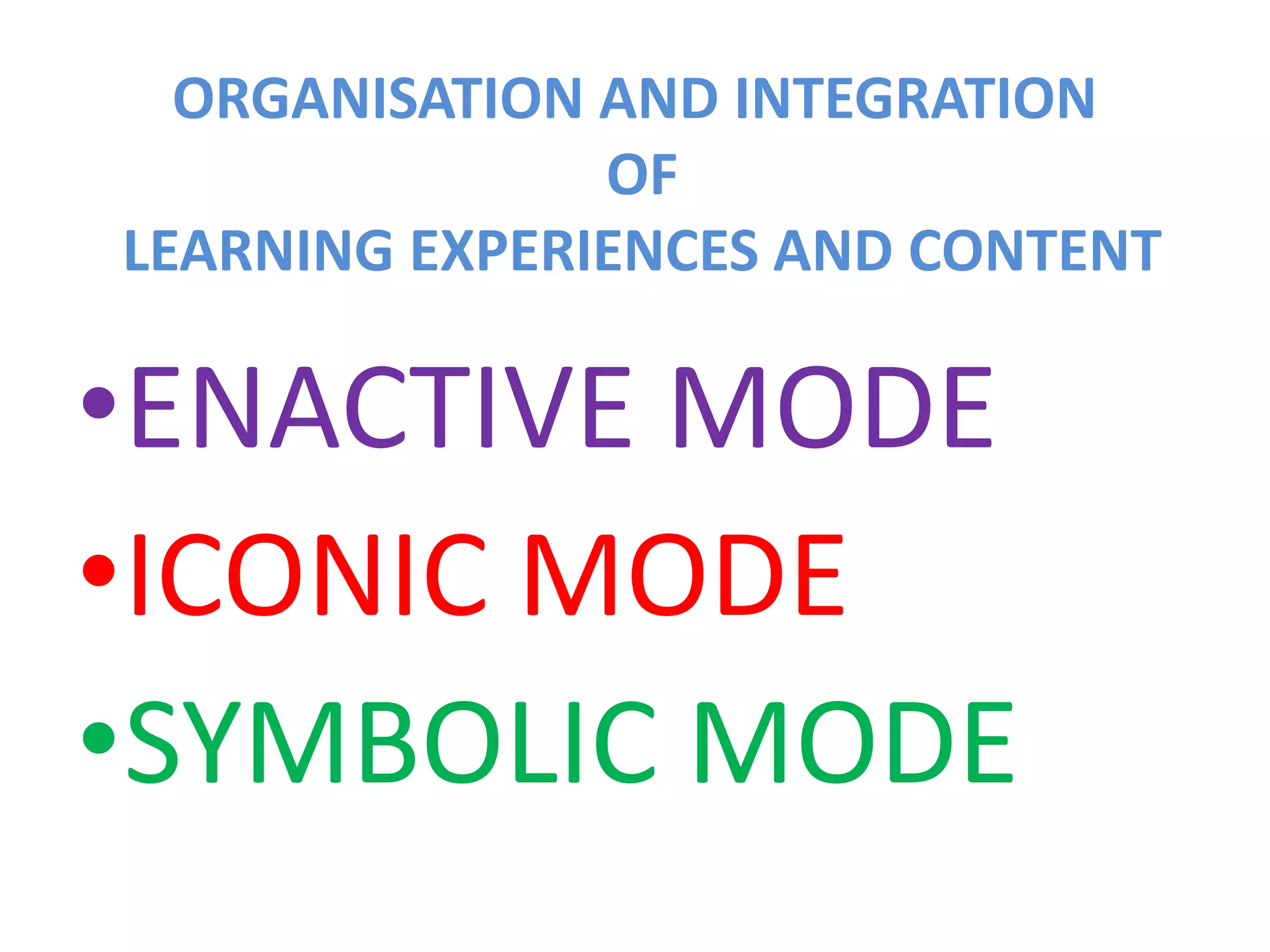 ORGANISATION AND INTEGRATION
OF
LEARNING EXPERIENCES AND CONTENT

•ENACTIVE MODE
•ICONIC MODE
•SYMBOLIC MODE